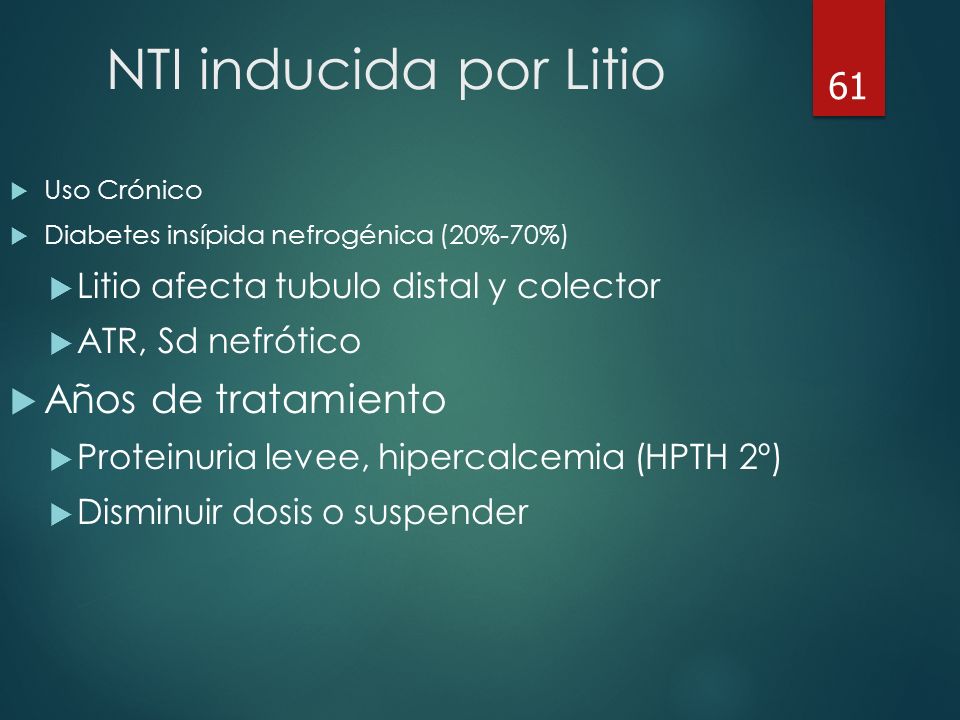 NTI inducida por Litio

61

Uso Crónico

Diabetes insípida nefrogénica (20%-70%)

Litio afecta tubulo distal y colector

ATR, Sd nefrótico

Años de tratamiento

Proteinuria levee, hipercalcemia (HPTH 2º)

Disminuir dosis o suspender